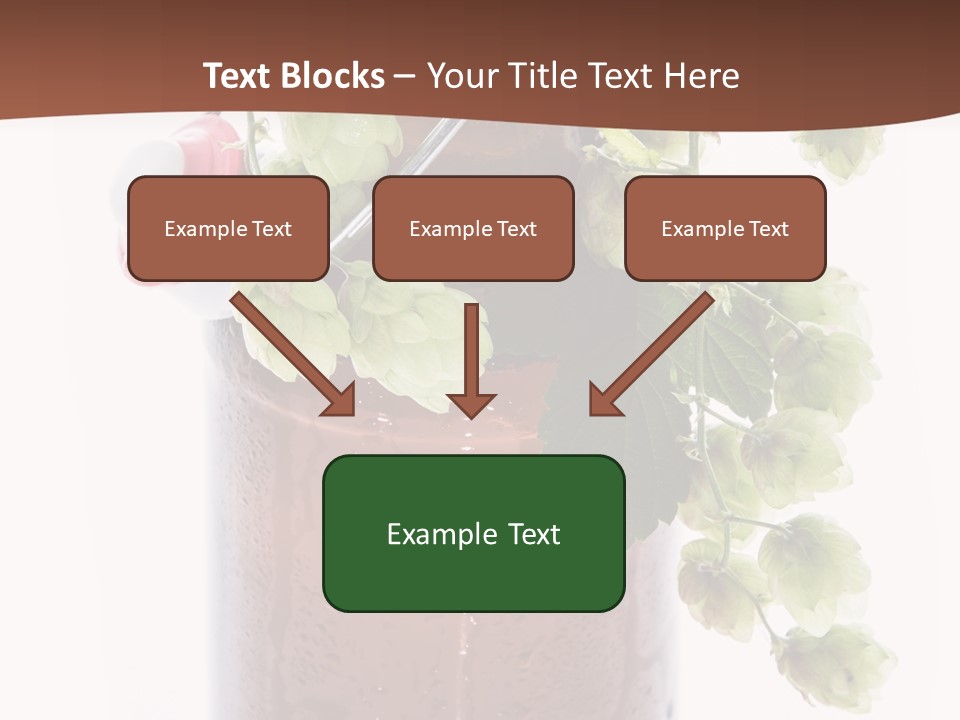 Text Blocks – Your Title Text Here

Example Text

Example Text

Example Text

Example Text